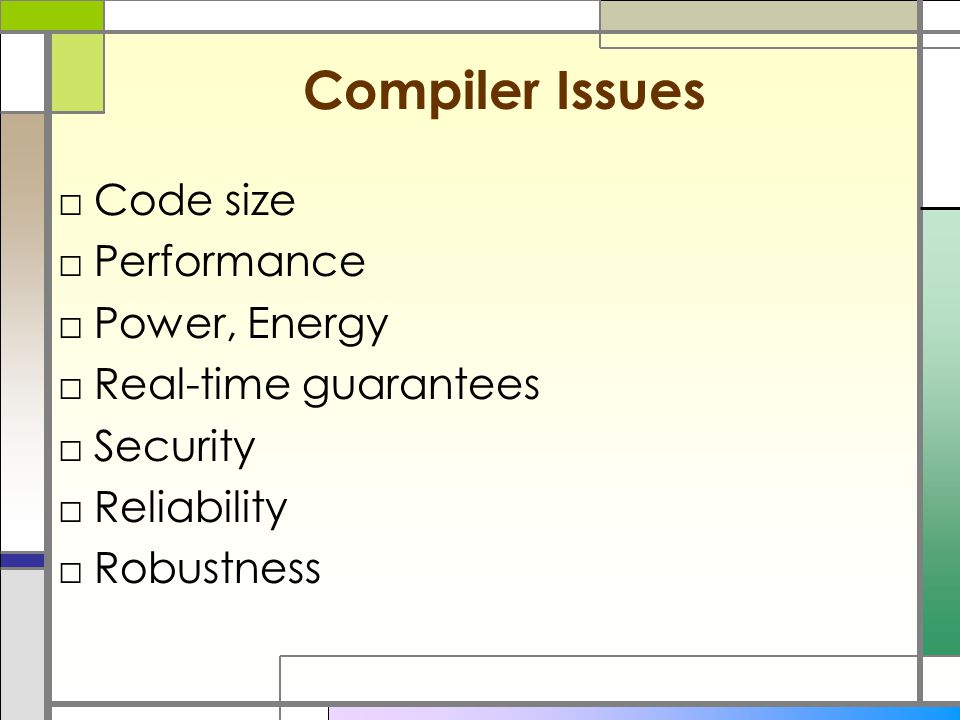 Compiler Issues

□ Code size
□ Performance
□ Power, Energy
□ Real-time guarantees
□ Security
□ Reliability
□ Robustness